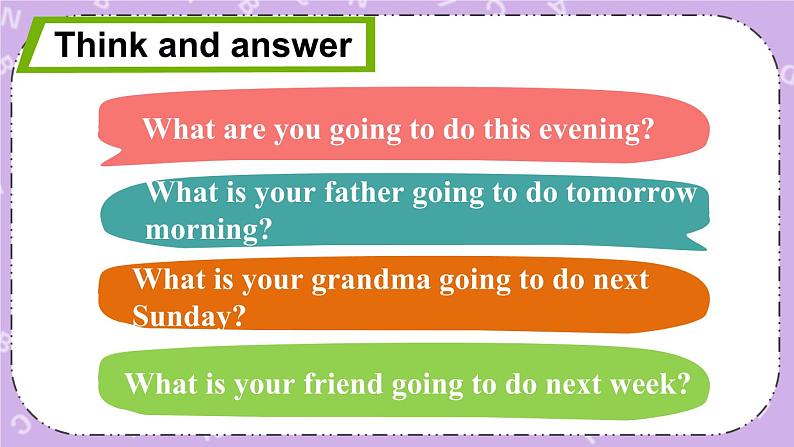 Think and answer

What are you going to do this evening?

What is your father going to do tomorrow morning?

What is your grandma going to do next Sunday?

What is your friend going to do next week?